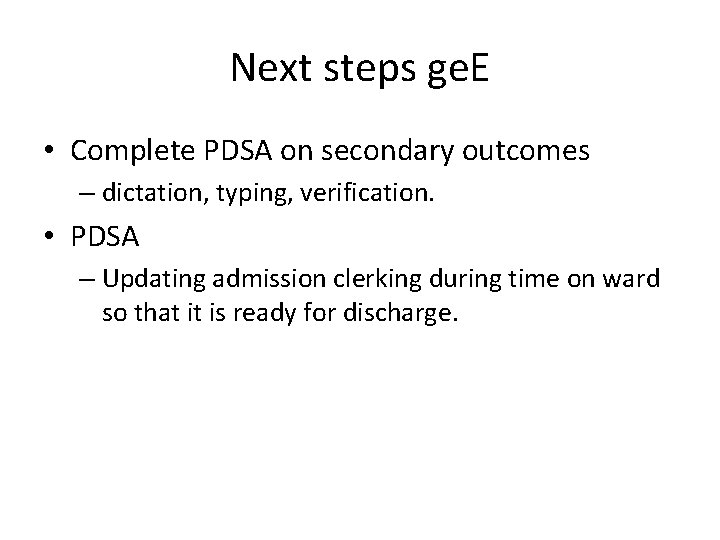 Next steps geE

• Complete PDSA on secondary outcomes
– dictation, typing, verification.

• PDSA
– Updating admission clerking during time on ward so that it is ready for discharge.